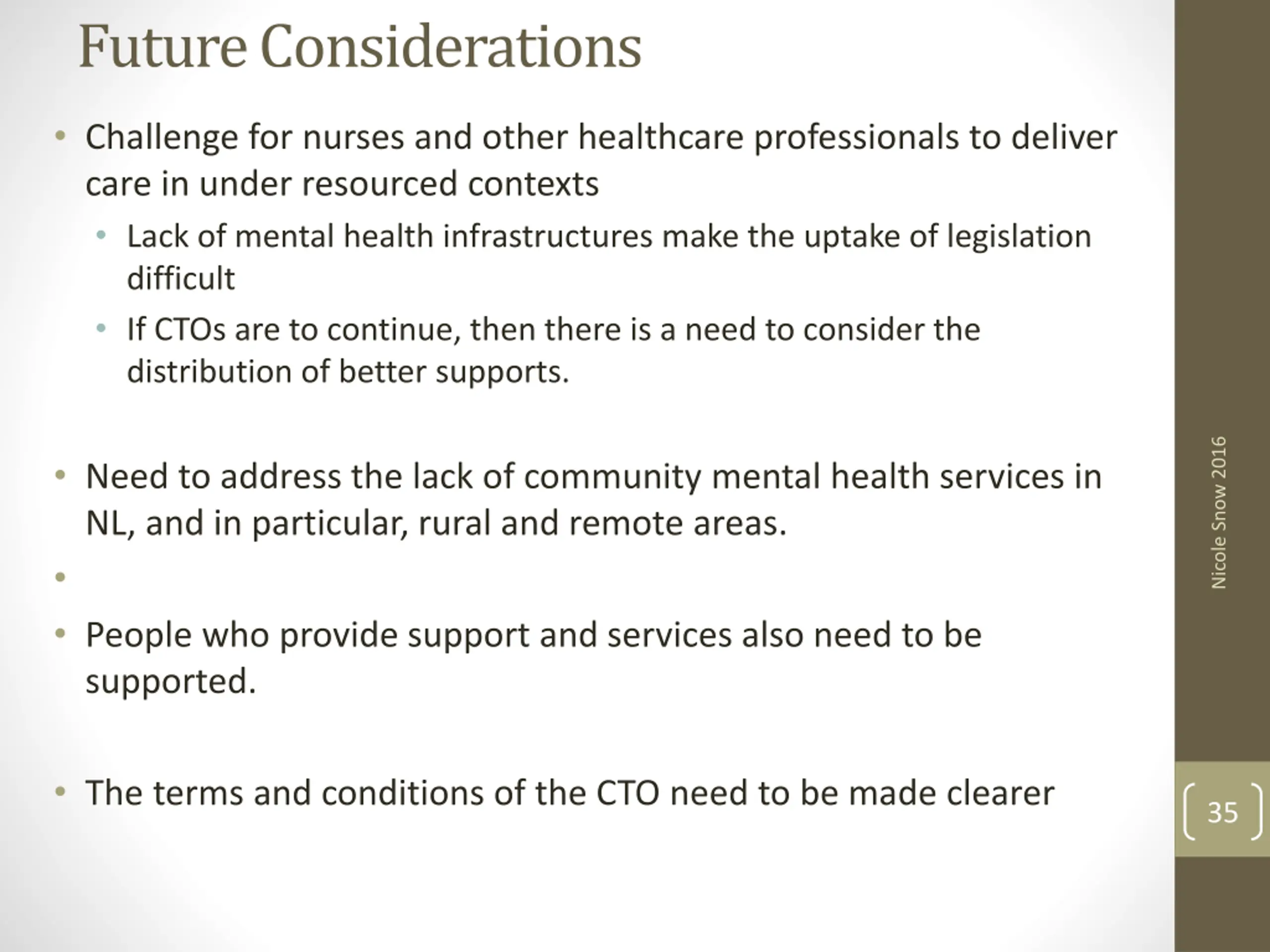 Future Considerations

• Challenge for nurses and other healthcare professionals to deliver care in under resourced contexts
  • Lack of mental health infrastructures make the uptake of legislation difficult
  • If CTOs are to continue, then there is a need to consider the distribution of better supports.

• Need to address the lack of community mental health services in NL, and in particular, rural and remote areas.
•
• People who provide support and services also need to be supported.

• The terms and conditions of the CTO need to be made clearer

Nicole Snow 2016

35